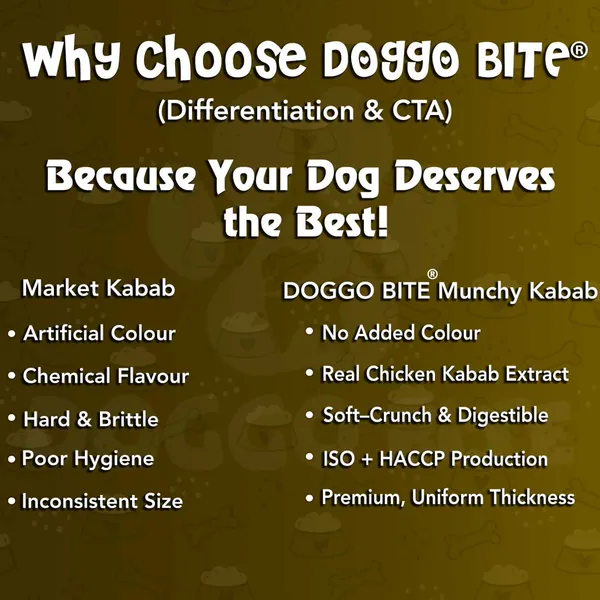 Why Choose DOGGO BITE®
(Differentiation & CTA)

Because Your Dog Deserves the Best!

Market Kabab
• Artificial Colour
• Chemical Flavour
• Hard & Brittle
• Poor Hygiene
• Inconsistent Size

DOGGO BITE® Munchy Kabab
• No Added Colour
• Real Chicken Kabab Extract
• Soft–Crunch & Digestible
• ISO + HACCP Production
• Premium, Uniform Thickness